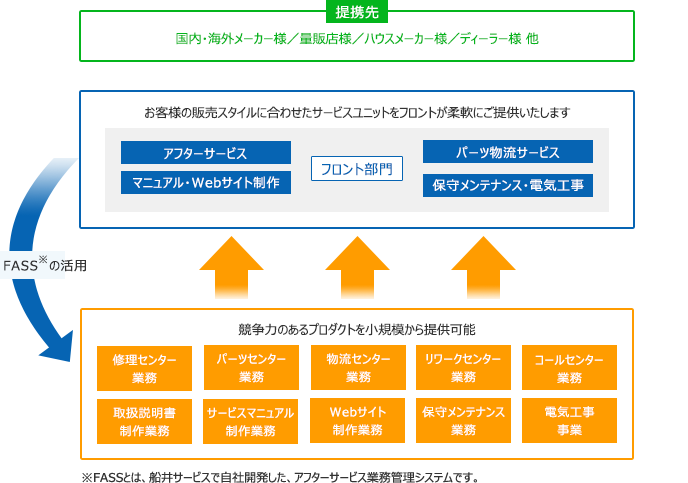 提携先

国内・海外メーカー様／量販店様／ハウスメーカー様／ディーラー様 他

お客様の販売スタイルに合わせたサービスユニットをフロントが柔軟にご提供いたします

アフターサービス

マニュアル・Webサイト制作

フロント部門

パーツ物流サービス

保守メンテナンス・電気工事

FASS※の活用

競争力のあるプロダクトを小規模から提供可能

修理センター業務

パーツセンター業務

物流センター業務

リワークセンター業務

コールセンター業務

取扱説明書制作業務

サービスマニュアル制作業務

Webサイト制作業務

保守メンテナンス業務

電気工事事業

※FASSとは、船井サービスで自社開発した、アフターサービス業務管理システムです。